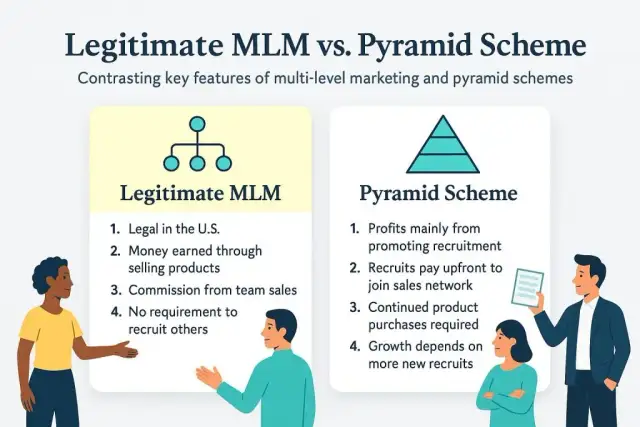 Legitimate MLM vs. Pyramid Scheme

Contrasting key features of multi-level marketing and pyramid schemes

Legitimate MLM

1. Legal in the U.S.
2. Money earned through selling products
3. Commission from team sales
4. No requirement to recruit others

Pyramid Scheme

1. Profits mainly from promoting recruitment
2. Recruits pay upfront to join sales network
3. Continued product purchases required
4. Growth depends on more new recruits